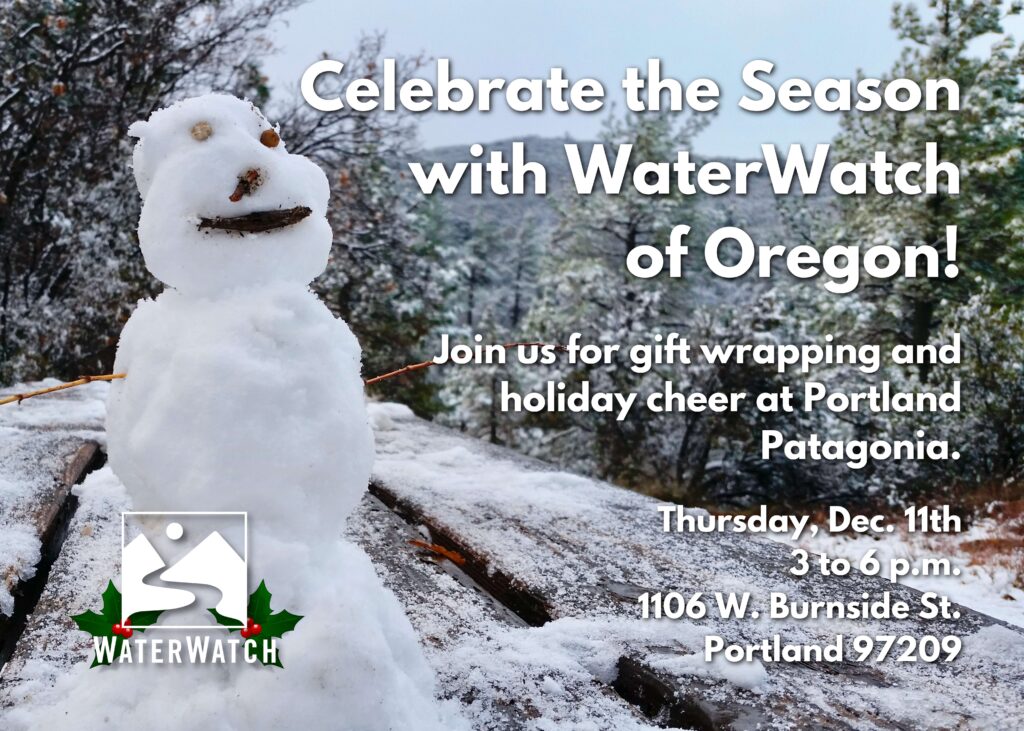 Celebrate the Season with WaterWatch of Oregon!

Join us for gift wrapping and holiday cheer at Portland Patagonia.

Thursday, Dec. 11th
3 to 6 p.m.
1106 W. Burnside St.
Portland 97209

WATERWATCH